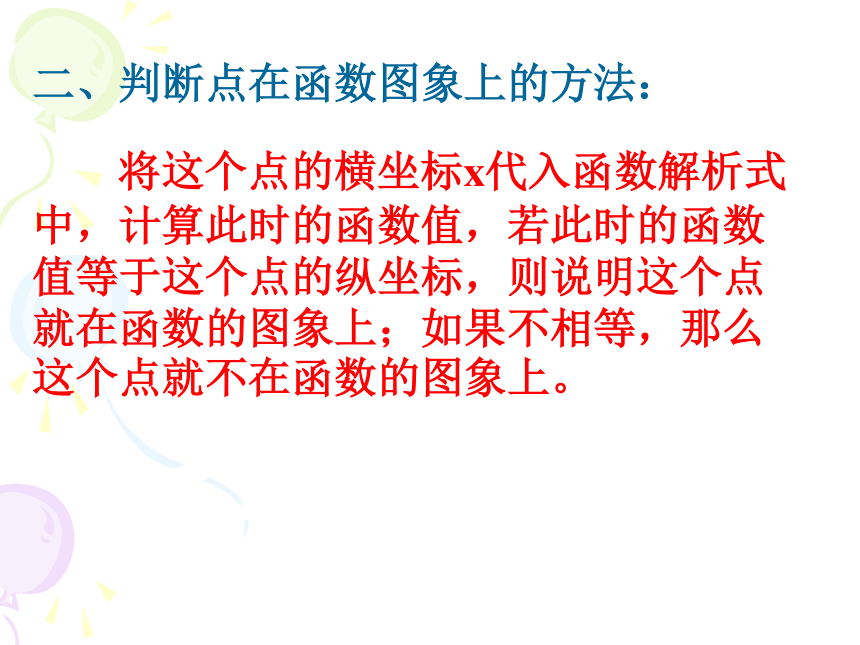 二、判断点在函数图象上的方法：

将这个点的横坐标x代入函数解析式中，计算此时的函数值，若此时的函数值等于这个点的纵坐标，则说明这个点就在函数的图象上；如果不相等，那么这个点就不在函数的图象上。